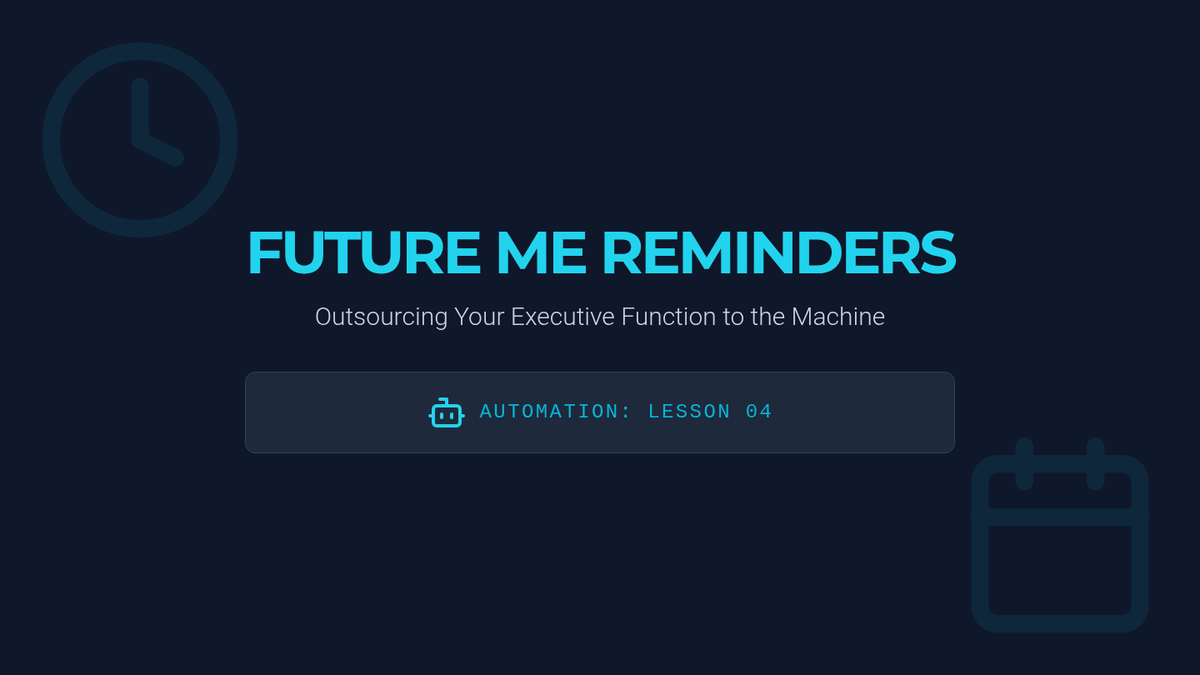 FUTURE ME REMINDERS

Outsourcing Your Executive Function to the Machine

AUTOMATION: LESSON 04